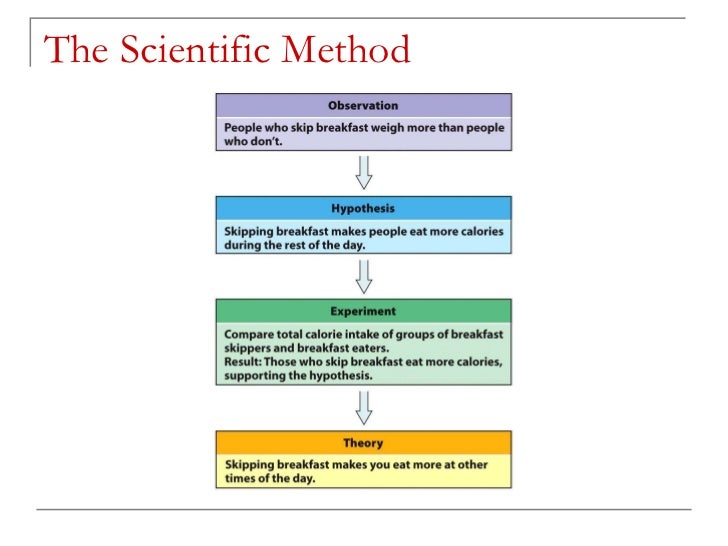 The Scientific Method

Observation

People who skip breakfast weigh more than people who don't.

Hypothesis

Skipping breakfast makes people eat more calories during the rest of the day.

Experiment

Compare total calorie intake of groups of breakfast skippers and breakfast eaters.
Result: Those who skip breakfast eat more calories, supporting the hypothesis.

Theory

Skipping breakfast makes you eat more at other times of the day.